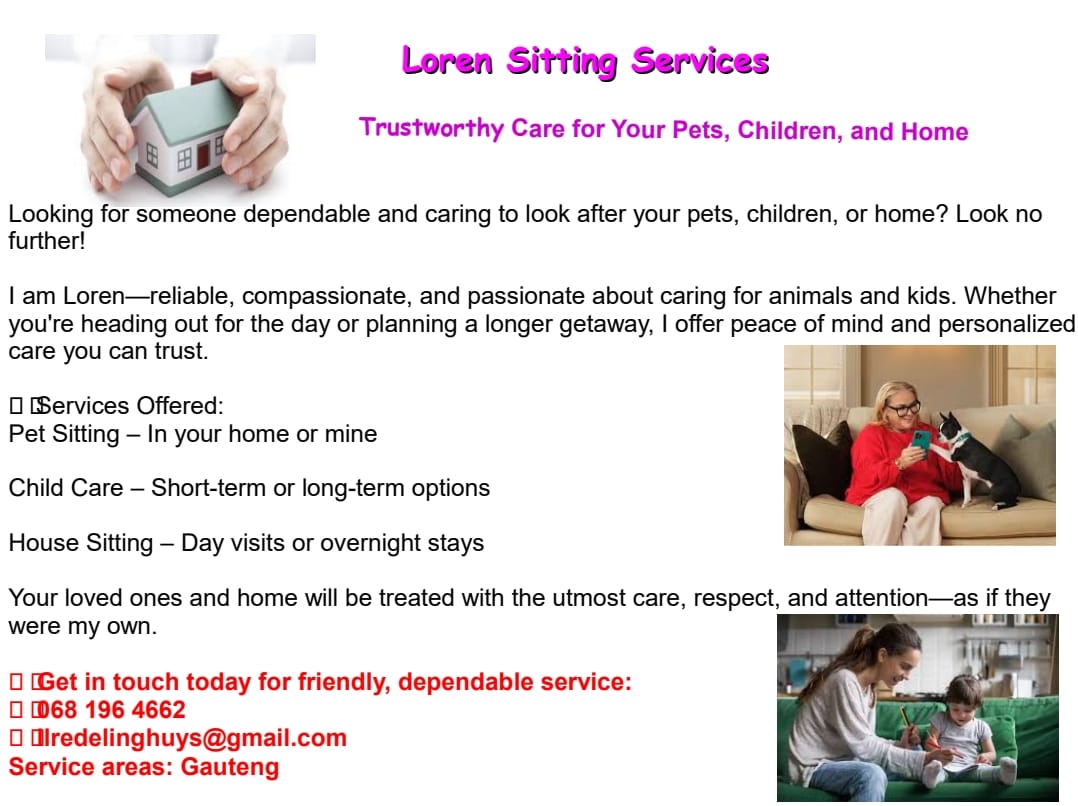 Loren Sitting Services

Trustworthy Care for Your Pets, Children, and Home

Looking for someone dependable and caring to look after your pets, children, or home? Look no further!

I am Loren—reliable, compassionate, and passionate about caring for animals and kids. Whether you're heading out for the day or planning a longer getaway, I offer peace of mind and personalized care you can trust.

Services Offered:
Pet Sitting – In your home or mine

Child Care – Short-term or long-term options

House Sitting – Day visits or overnight stays

Your loved ones and home will be treated with the utmost care, respect, and attention—as if they were my own.

Get in touch today for friendly, dependable service:
068 196 4662
lredelinghuys@gmail.com
Service areas: Gauteng